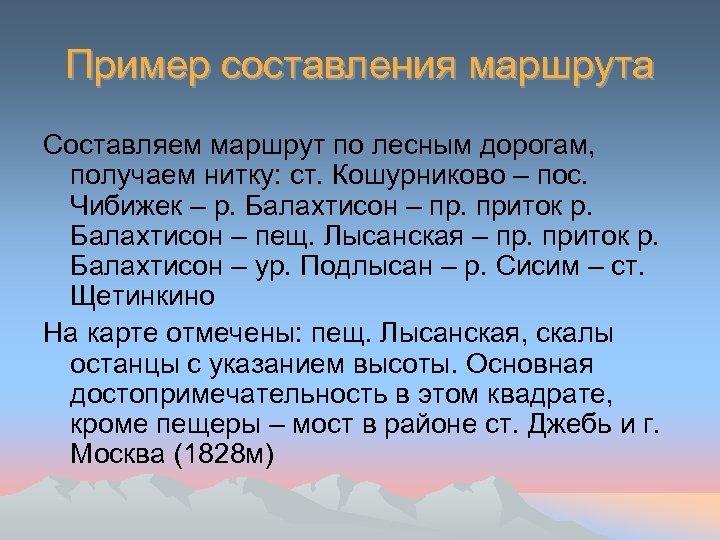 Пример составления маршрута

Составляем маршрут по лесным дорогам, получаем нитку: ст. Кошурниково – пос. Чибижек – р. Балахтисон – пр. приток р. Балахтисон – пещ. Лысанская – пр. приток р. Балахтисон – ур. Подлысан – р. Сисим – ст. Щетинкино

На карте отмечены: пещ. Лысанская, скалы останцы с указанием высоты. Основная достопримечательность в этом квадрате, кроме пещеры – мост в районе ст. Джебь и г. Москва (1828м)